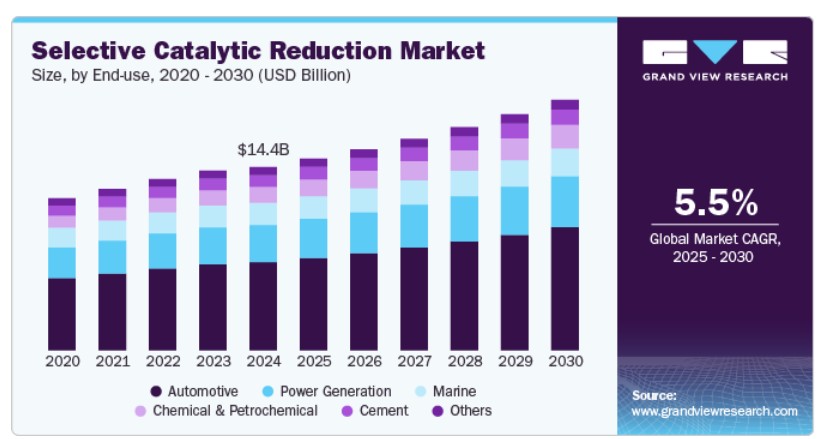 Selective Catalytic Reduction Market
Size, by End-use, 2020 - 2030 (USD Billion)

$14.4B

2020 2021 2022 2023 2024 2025 2026 2027 2028 2029 2030

Automotive Power Generation Marine
Chemical & Petrochemical Cement Others

GRAND VIEW RESEARCH

5.5%
Global Market CAGR, 2025 - 2030

Source:
www.grandviewresearch.com